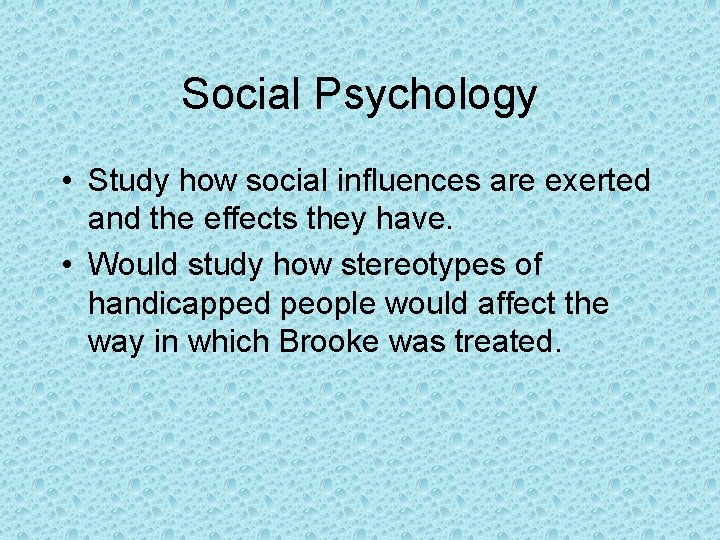 Social Psychology

• Study how social influences are exerted and the effects they have.
• Would study how stereotypes of handicapped people would affect the way in which Brooke was treated.